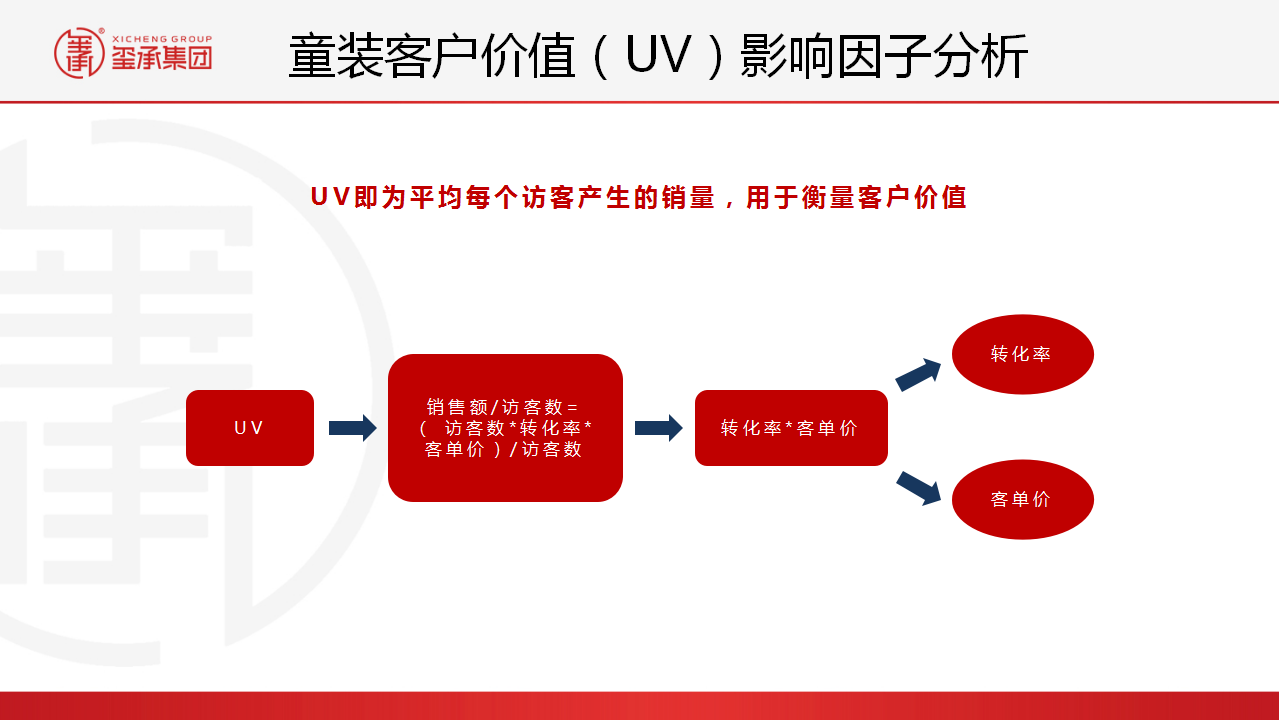 XICHENG GROUP
玺承集团

童装客户价值（UV）影响因子分析

UV即为平均每个访客产生的销量，用于衡量客户价值

UV

销售额/访客数=（ 访客数*转化率*客单价）/访客数

转化率*客单价

转化率

客单价